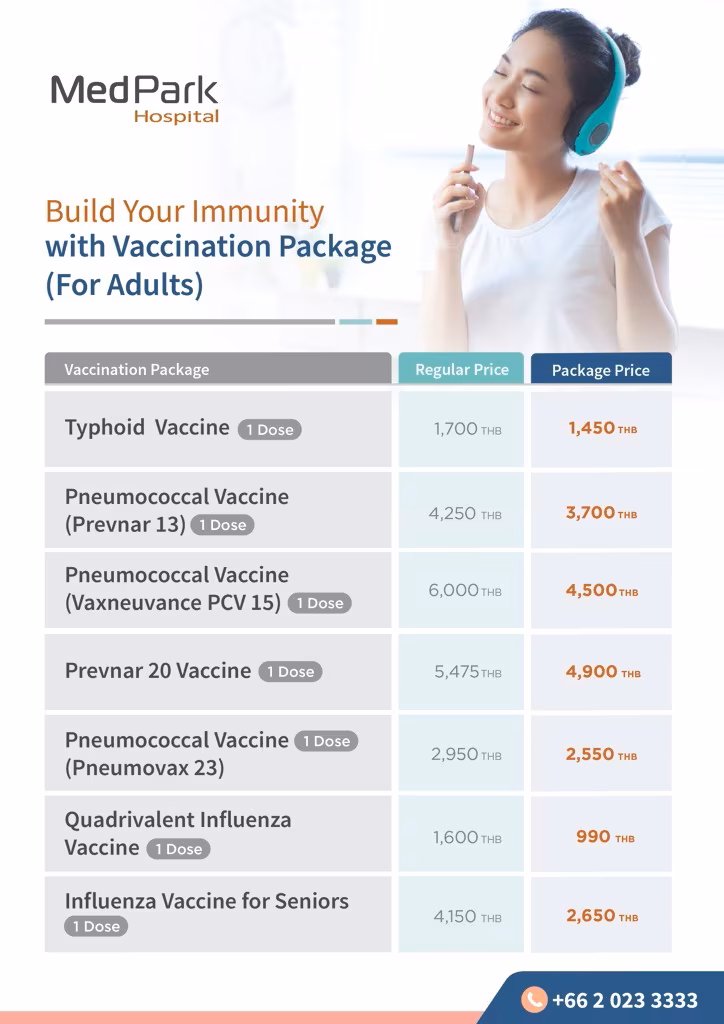 MedPark Hospital

Build Your Immunity with Vaccination Package (For Adults)

| Vaccination Package | Regular Price | Package Price |
|---|---|---|
| Typhoid Vaccine 1 Dose | 1,700 THB | 1,450 THB |
| Pneumococcal Vaccine (Prevnar 13) 1 Dose | 4,250 THB | 3,700 THB |
| Pneumococcal Vaccine (Vaxneuvance PCV 15) 1 Dose | 6,000 THB | 4,500 THB |
| Prevnar 20 Vaccine 1 Dose | 5,475 THB | 4,900 THB |
| Pneumococcal Vaccine 1 Dose (Pneumovax 23) | 2,950 THB | 2,550 THB |
| Quadrivalent Influenza Vaccine 1 Dose | 1,600 THB | 990 THB |
| Influenza Vaccine for Seniors 1 Dose | 4,150 THB | 2,650 THB |

+66 2 023 3333